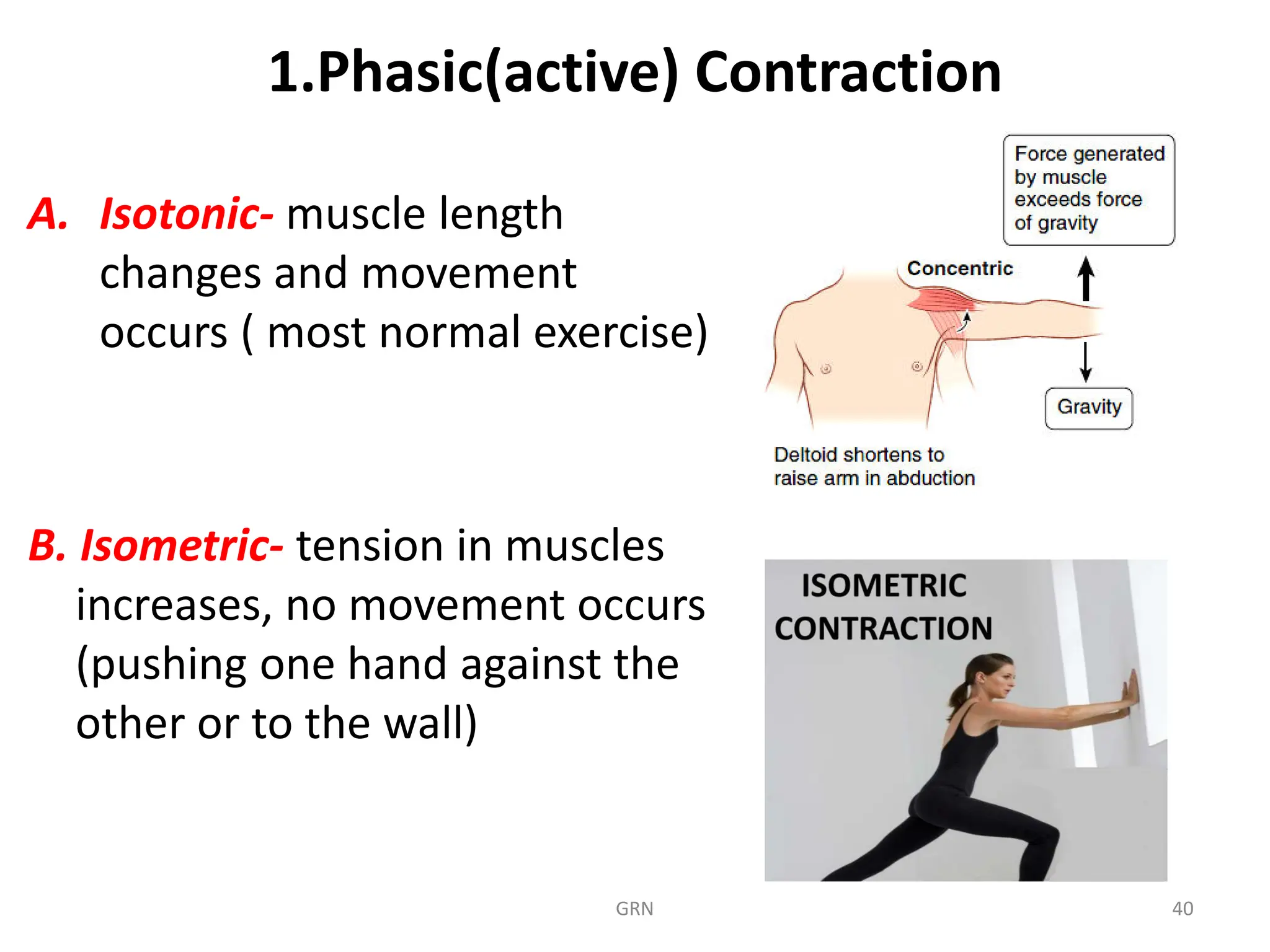 1.Phasic(active) Contraction

A. Isotonic- muscle length changes and movement occurs ( most normal exercise)

Force generated by muscle exceeds force of gravity

Concentric

Gravity

Deltoid shortens to raise arm in abduction

B. Isometric- tension in muscles increases, no movement occurs (pushing one hand against the other or to the wall)

ISOMETRIC CONTRACTION

GRN

40